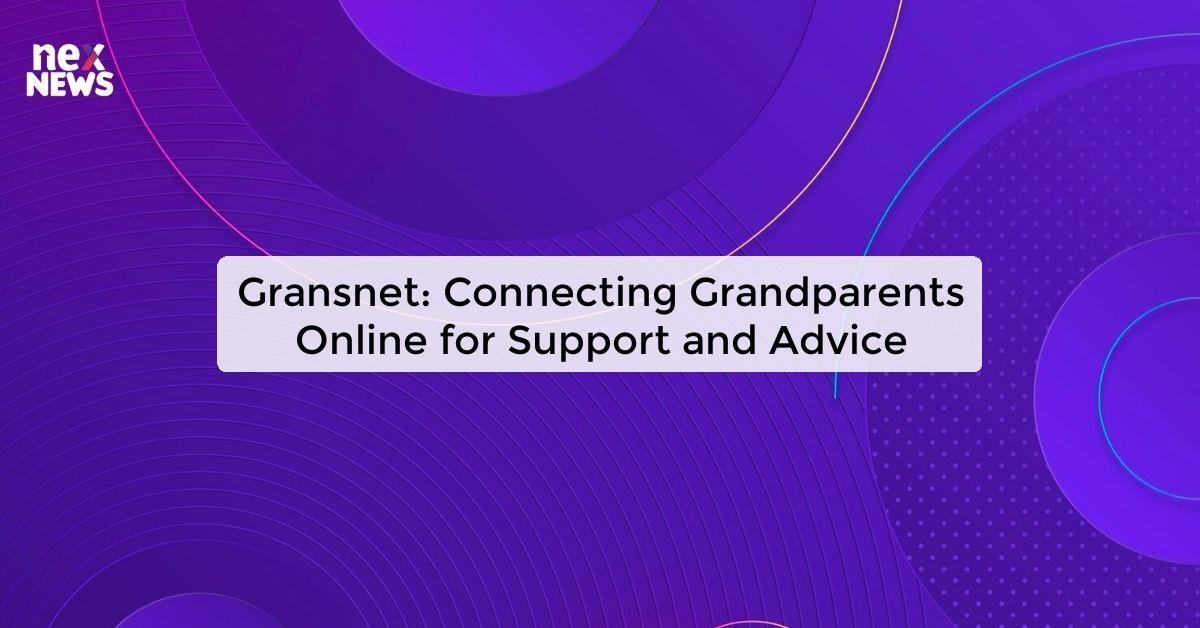 nex
NEWS

Gransnet: Connecting Grandparents Online for Support and Advice